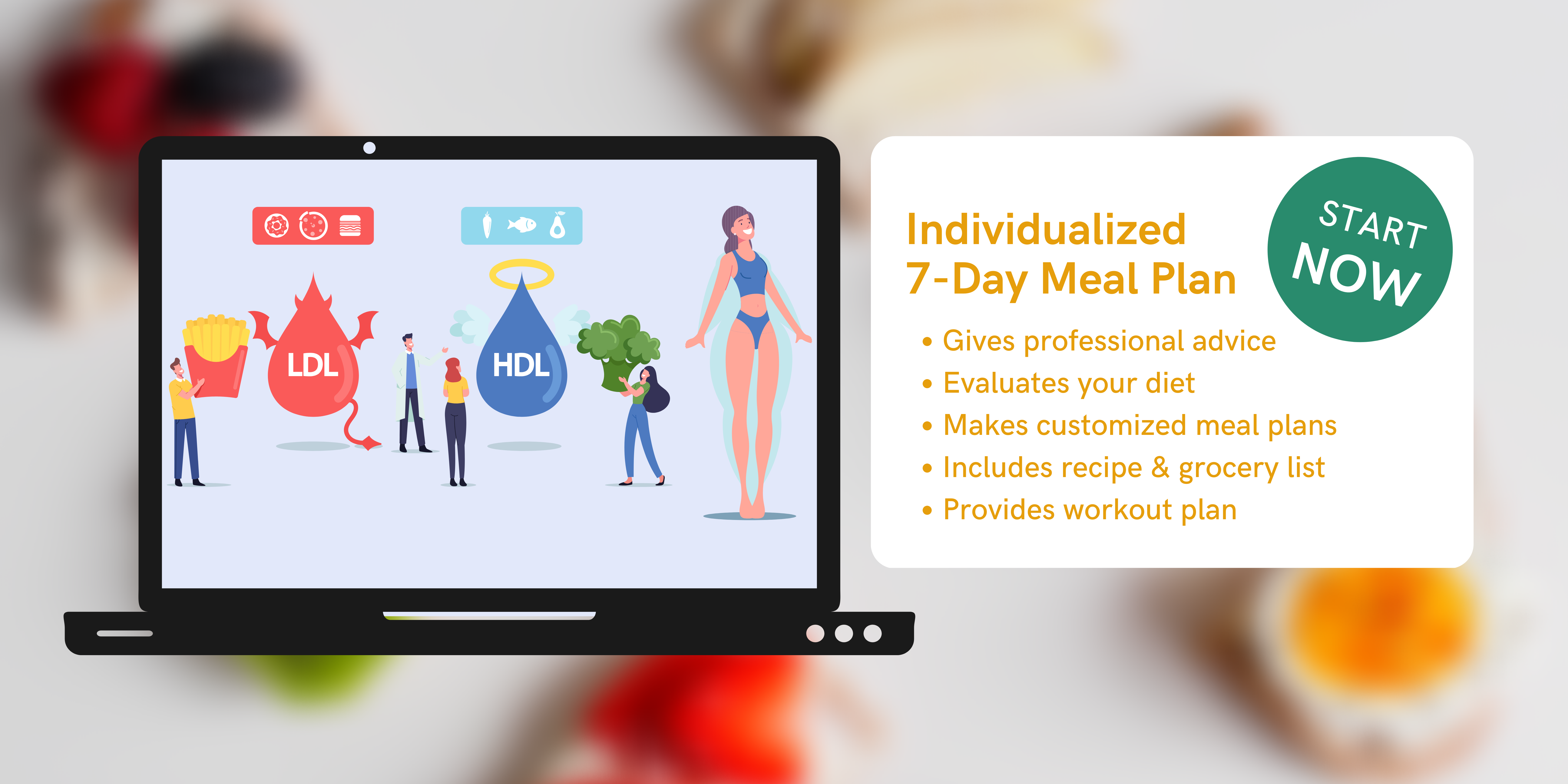 LDL

HDL

Individualized
7-Day Meal Plan

START NOW

• Gives professional advice
• Evaluates your diet
• Makes customized meal plans
• Includes recipe & grocery list
• Provides workout plan